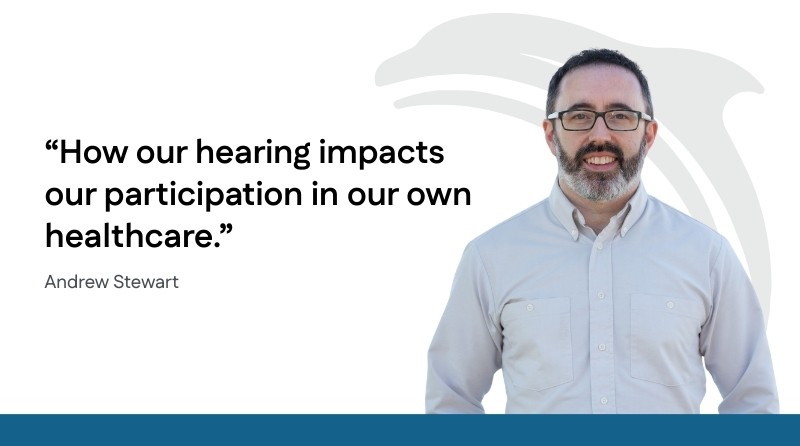 “How our hearing impacts our participation in our own healthcare.”

Andrew Stewart